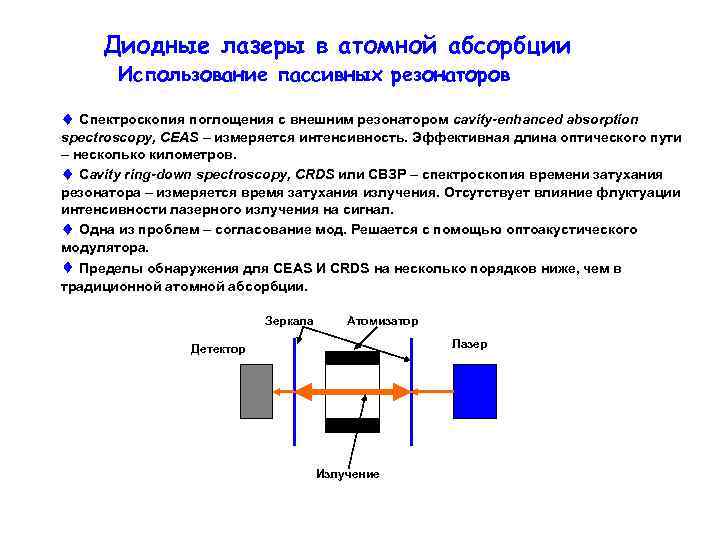 Диодные лазеры в атомной абсорбции
Использование пассивных резонаторов

♦ Спектроскопия поглощения с внешним резонатором cavity-enhanced absorption spectroscopy, CEAS – измеряется интенсивность. Эффективная длина оптического пути – несколько километров.

♦ Cavity ring-down spectroscopy, CRDS или СВЗР – спектроскопия времени затухания резонатора – измеряется время затухания излучения. Отсутствует влияние флуктуации интенсивности лазерного излучения на сигнал.

♦ Одна из проблем – согласование мод. Решается с помощью оптоакустического модулятора.

♦ Пределы обнаружения для CEAS И CRDS на несколько порядков ниже, чем в традиционной атомной абсорбции.

Зеркала
Атомизатор
Детектор
Лазер
Излучение